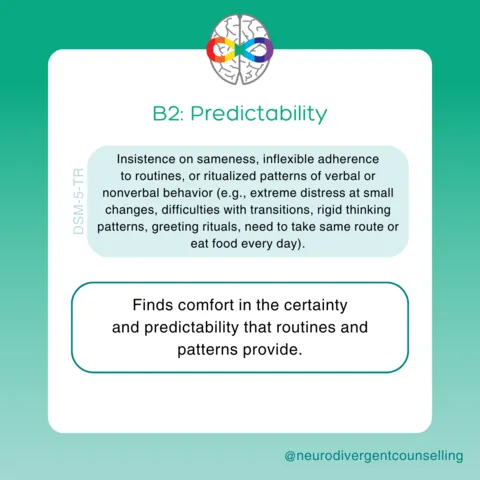 B2: Predictability

DSM-5-TR

Insistence on sameness, inflexible adherence to routines, or ritualized patterns of verbal or nonverbal behavior (e.g., extreme distress at small changes, difficulties with transitions, rigid thinking patterns, greeting rituals, need to take same route or eat food every day).

Finds comfort in the certainty and predictability that routines and patterns provide.

@neurodivergentcounselling